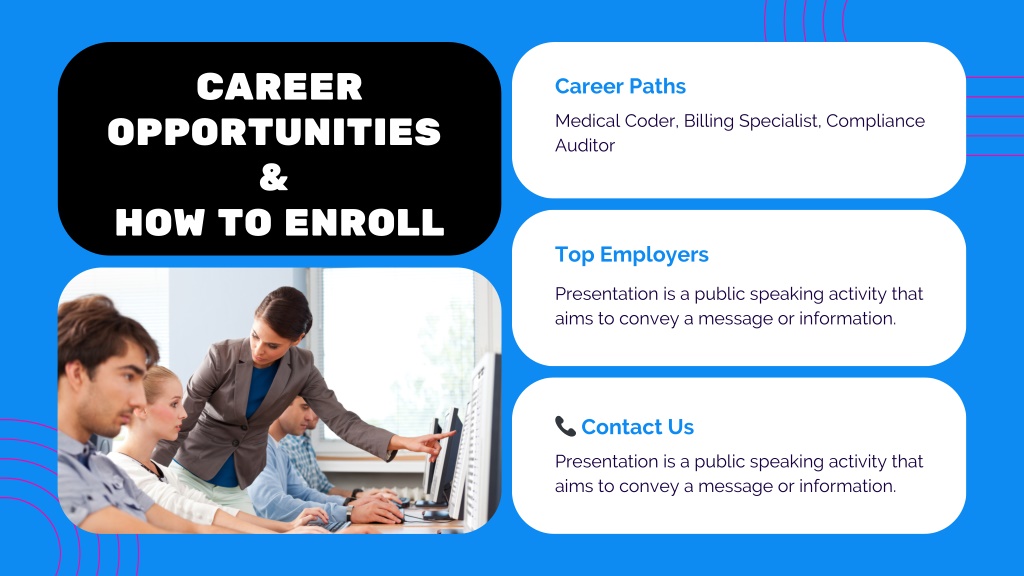 CAREER OPPORTUNITIES & HOW TO ENROLL

Career Paths

Medical Coder, Billing Specialist, Compliance Auditor

Top Employers

Presentation is a public speaking activity that aims to convey a message or information.

📞 Contact Us

Presentation is a public speaking activity that aims to convey a message or information.